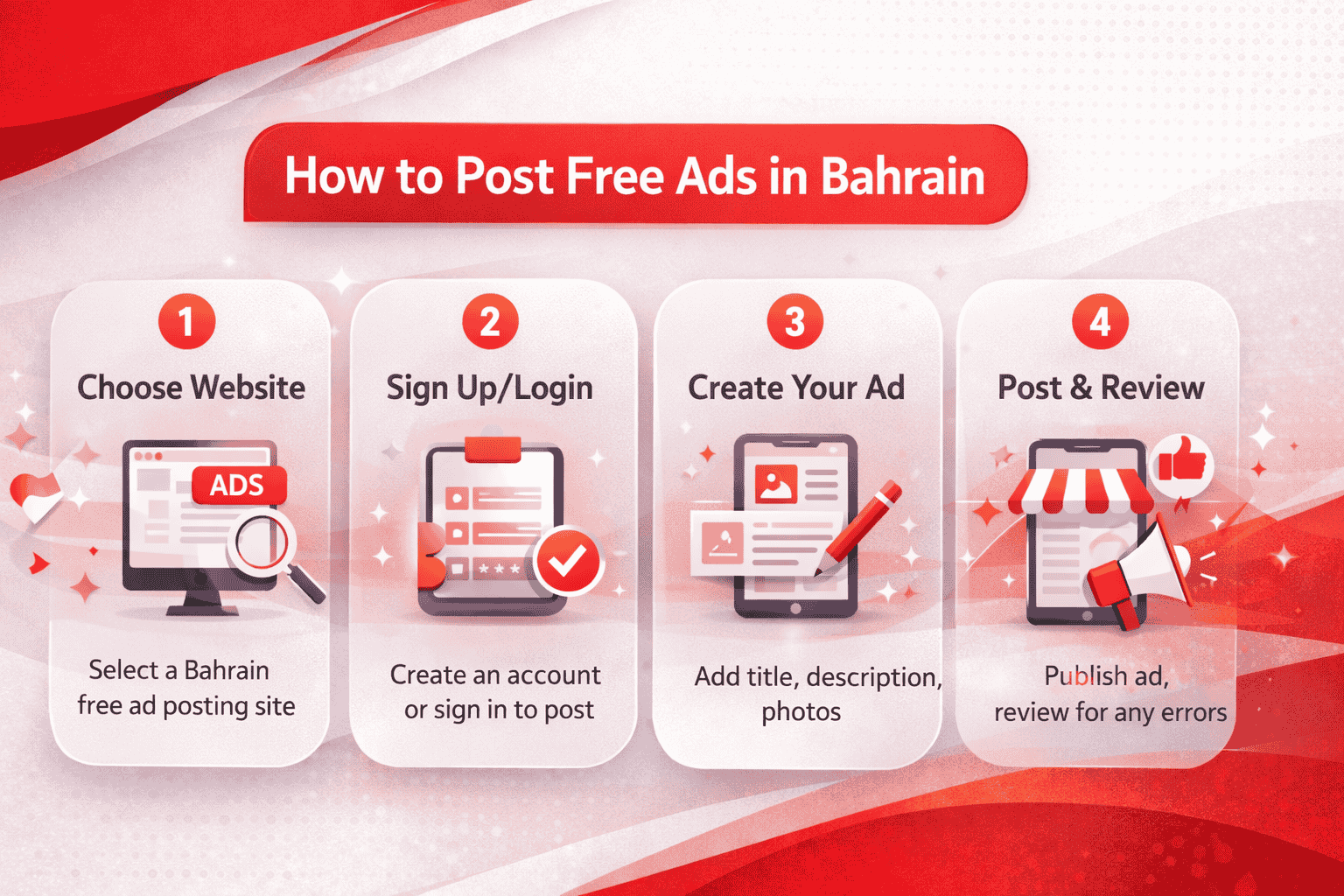 How to Post Free Ads in Bahrain

1
Choose Website
ADS
Select a Bahrain free ad posting site

2
Sign Up/Login
Create an account or sign in to post

3
Create Your Ad
Add title, description, photos

4
Post & Review
Publish ad, review for any errors